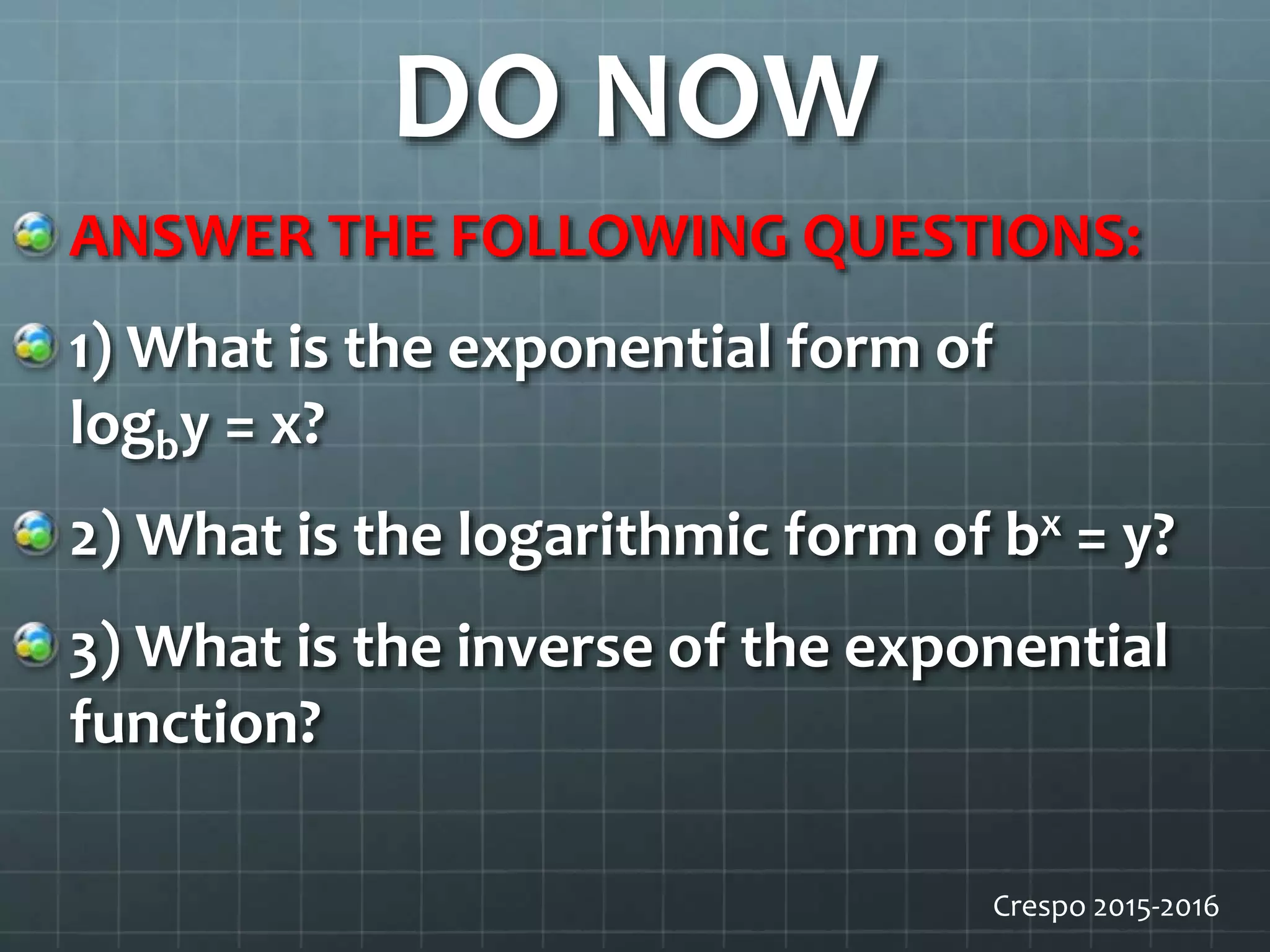 DO NOW

ANSWER THE FOLLOWING QUESTIONS:

1) What is the exponential form of $\log_b y = x$?

2) What is the logarithmic form of $b^x = y$?

3) What is the inverse of the exponential function?

Crespo 2015-2016